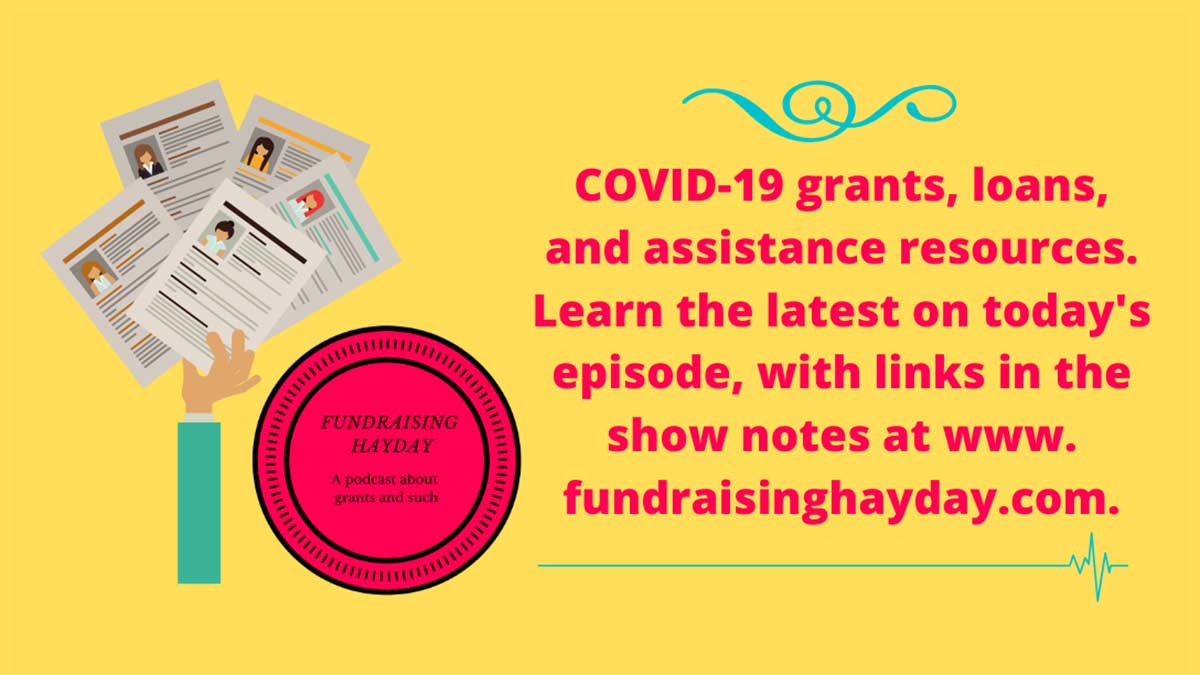 FUNDRAISING HAYDAY

A podcast about grants and such

COVID-19 grants, loans, and assistance resources. Learn the latest on today's episode, with links in the show notes at www. fundraisinghayday.com.